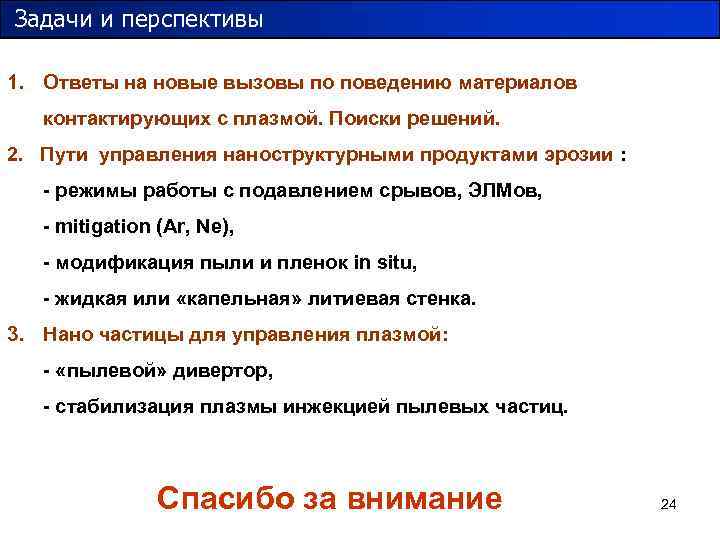 Задачи и перспективы

1. Ответы на новые вызовы по поведению материалов контактирующих с плазмой. Поиски решений.

2. Пути управления наноструктурными продуктами эрозии :

- режимы работы с подавлением срывов, ЭЛМов,

- mitigation (Ar, Ne),

- модификация пыли и пленок in situ,

- жидкая или «капельная» литиевая стенка.

3. Нано частицы для управления плазмой:

- «пылевой» дивертор,

- стабилизация плазмы инжекцией пылевых частиц.

Спасибо за внимание

24